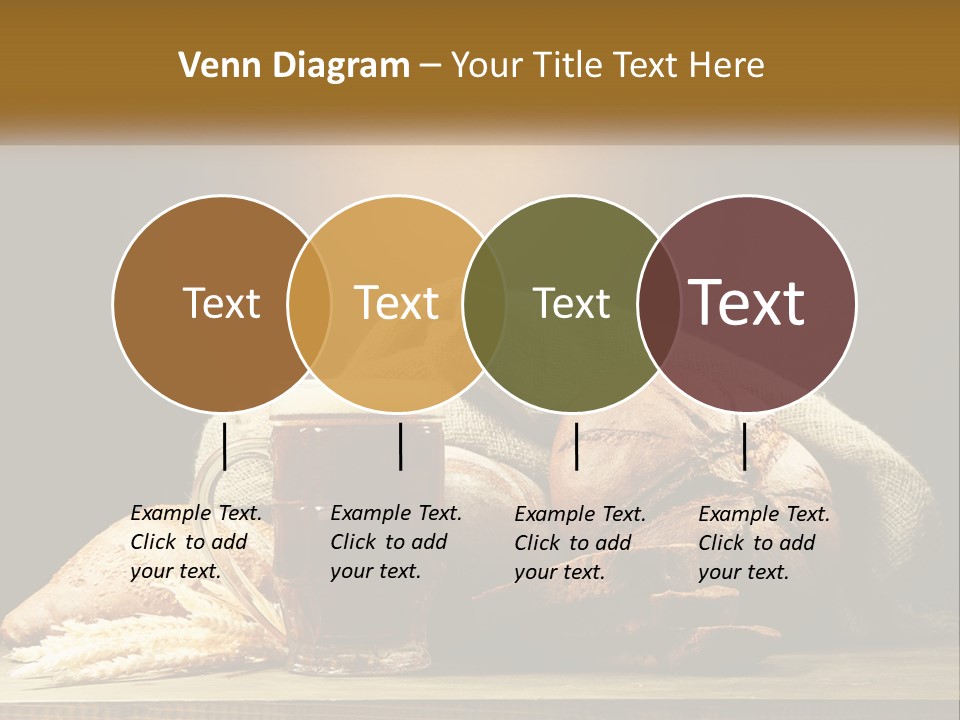 Venn Diagram – Your Title Text Here

Text

Text

Text

Text

Example Text. Click to add your text.

Example Text. Click to add your text.

Example Text. Click to add your text.

Example Text. Click to add your text.